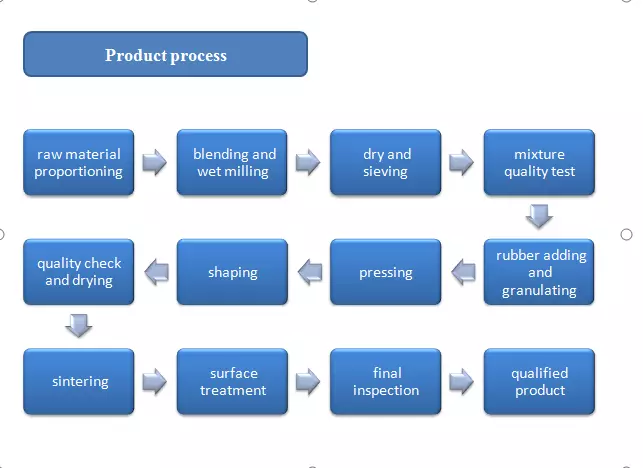 Product process

raw material proportioning

blending and wet milling

dry and sieving

mixture quality test

rubber adding and granulating

pressing

shaping

quality check and drying

sintering

surface treatment

final inspection

qualified product